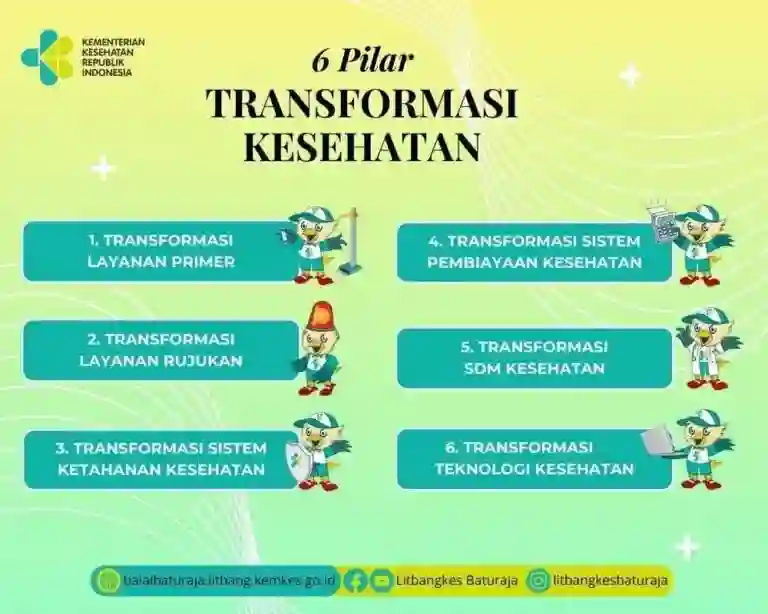 KEMENTERIAN KESEHATAN REPUBLIK INDONESIA

6 Pilar
TRANSFORMASI KESEHATAN

1. TRANSFORMASI LAYANAN PRIMER

2. TRANSFORMASI LAYANAN RUJUKAN

3. TRANSFORMASI SISTEM KETAHANAN KESEHATAN

4. TRANSFORMASI SISTEM PEMBIAYAAN KESEHATAN

5. TRANSFORMASI SDM KESEHATAN

6. TRANSFORMASI TEKNOLOGI KESEHATAN

balaibaturaja.litbang.kemkes.go.id Litbangkes Baturaja litbangkesbaturaja